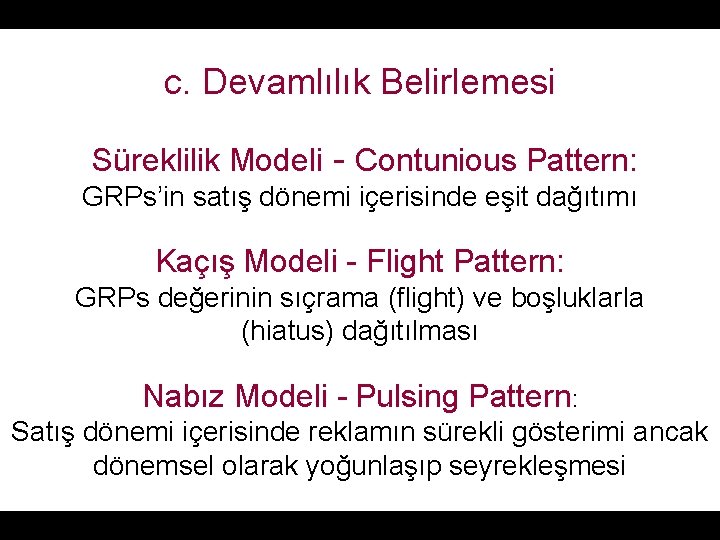 c. Devamlılık Belirlemesi

Süreklilik Modeli - Contunious Pattern:
GRPs'in satış dönemi içerisinde eşit dağıtımı

Kaçış Modeli - Flight Pattern:
GRPs değerinin sıçrama (flight) ve boşluklarla (hiatus) dağıtılması

Nabız Modeli - Pulsing Pattern:
Satış dönemi içerisinde reklamın sürekli gösterimi ancak dönemsel olarak yoğunlaşıp seyrekleşmesi